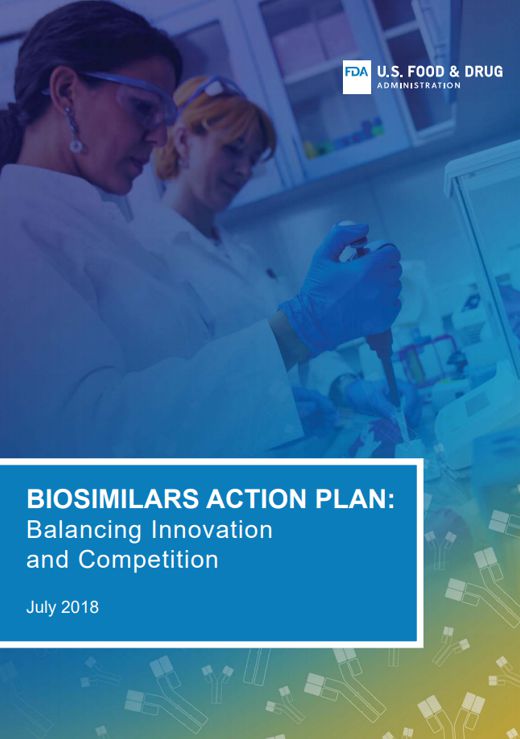 FDA U.S. FOOD & DRUG ADMINISTRATION

BIOSIMILARS ACTION PLAN: Balancing Innovation and Competition

July 2018